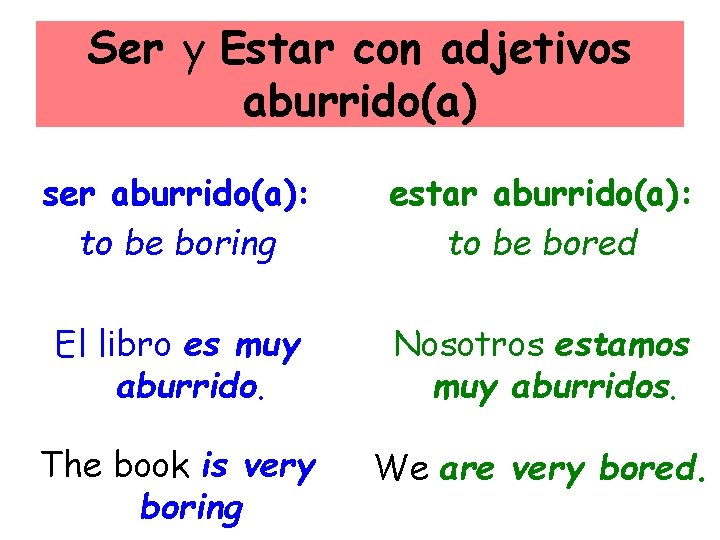 Ser y Estar con adjetivos aburrido(a)

ser aburrido(a):
to be boring

El libro es muy aburrido.

The book is very boring

estar aburrido(a):
to be bored

Nosotros estamos muy aburridos.

We are very bored.